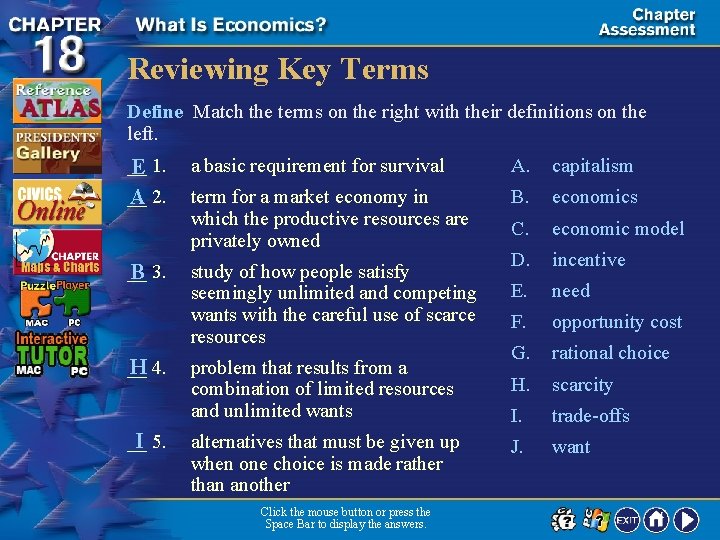 CHAPTER 18

What Is Economics?

Chapter Assessment

Reference ATLAS

PRESIDENTS' Gallery

CIVICS Online

CHAPTER Maps & Charts

PuzzlePlayer MAC PC

Interactive TUTOR MAC PC

Reviewing Key Terms

Define Match the terms on the right with their definitions on the left.

E 1. a basic requirement for survival

A 2. term for a market economy in which the productive resources are privately owned

B 3. study of how people satisfy seemingly unlimited and competing wants with the careful use of scarce resources

H 4. problem that results from a combination of limited resources and unlimited wants

I 5. alternatives that must be given up when one choice is made rather than another

A. capitalism
B. economics
C. economic model
D. incentive
E. need
F. opportunity cost
G. rational choice
H. scarcity
I. trade-offs
J. want

Click the mouse button or press the Space Bar to display the answers.

EXIT